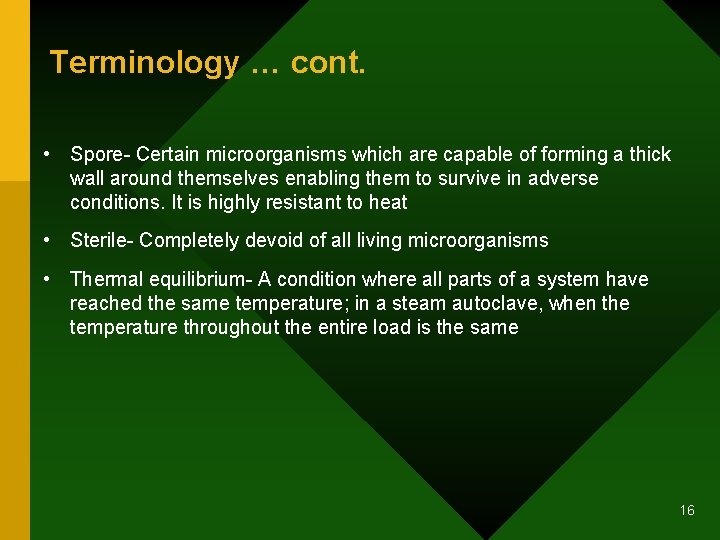 Terminology … cont.

• Spore- Certain microorganisms which are capable of forming a thick wall around themselves enabling them to survive in adverse conditions. It is highly resistant to heat

• Sterile- Completely devoid of all living microorganisms

• Thermal equilibrium- A condition where all parts of a system have reached the same temperature; in a steam autoclave, when the temperature throughout the entire load is the same

16